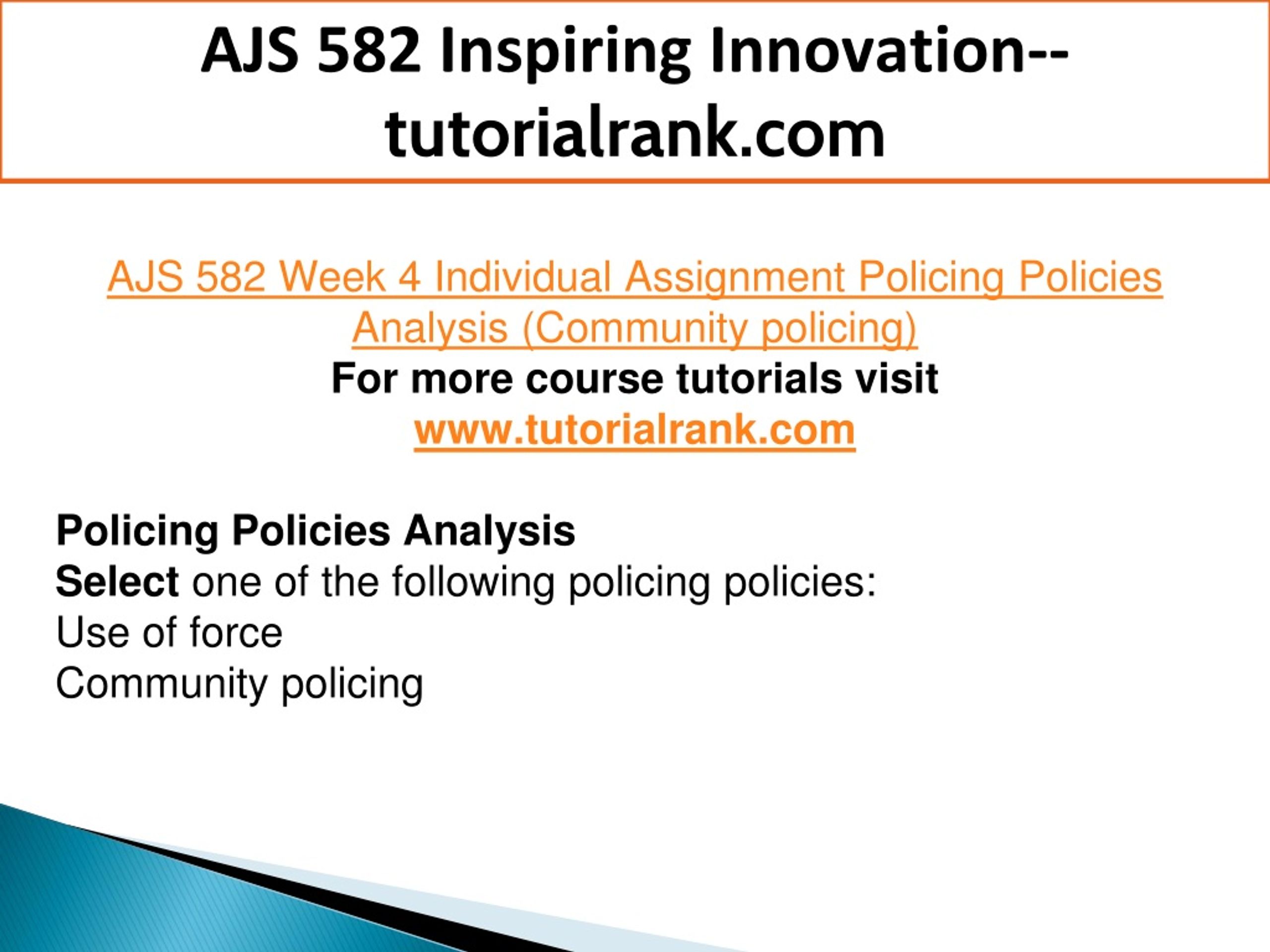 AJS 582 Inspiring Innovation--tutorialrank.com

AJS 582 Week 4 Individual Assignment Policing Policies Analysis (Community policing)
For more course tutorials visit
www.tutorialrank.com

Policing Policies Analysis
Select one of the following policing policies:
Use of force
Community policing